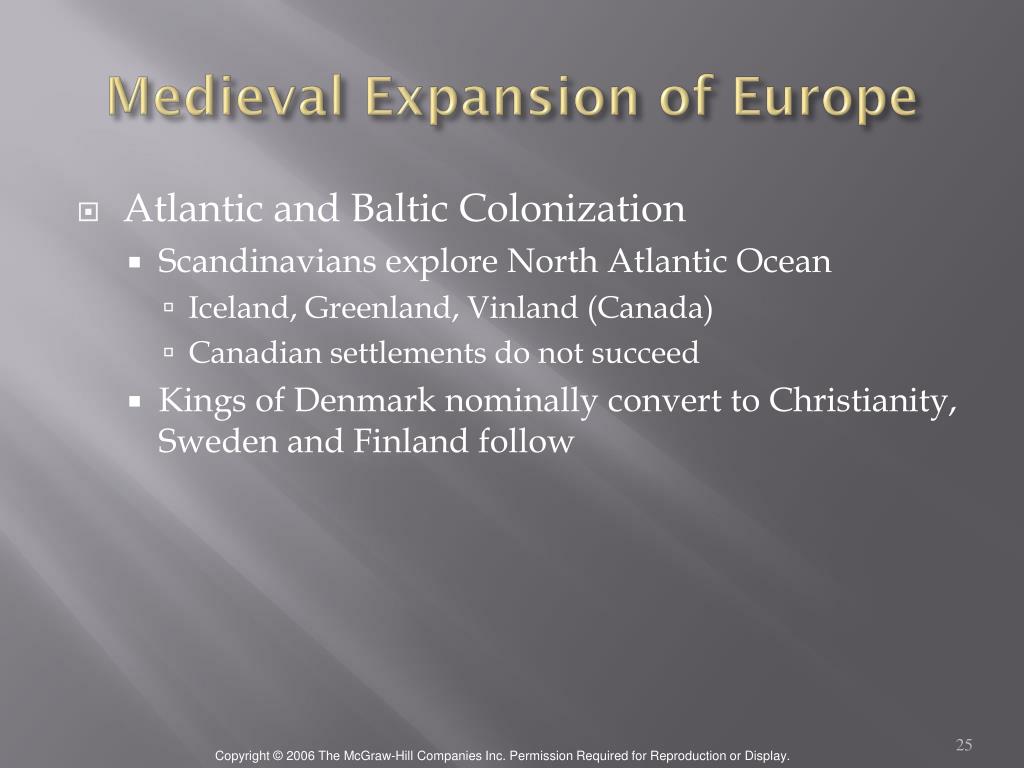 Medieval Expansion of Europe

Atlantic and Baltic Colonization

Scandinavians explore North Atlantic Ocean

Iceland, Greenland, Vinland (Canada)

Canadian settlements do not succeed

Kings of Denmark nominally convert to Christianity, Sweden and Finland follow

25

Copyright © 2006 The McGraw-Hill Companies Inc. Permission Required for Reproduction or Display.